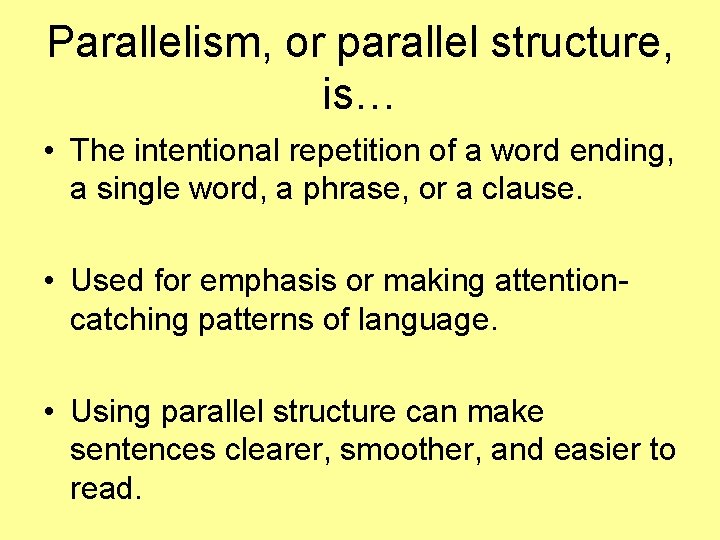 Parallelism, or parallel structure, is…

• The intentional repetition of a word ending, a single word, a phrase, or a clause.

• Used for emphasis or making attention-catching patterns of language.

• Using parallel structure can make sentences clearer, smoother, and easier to read.